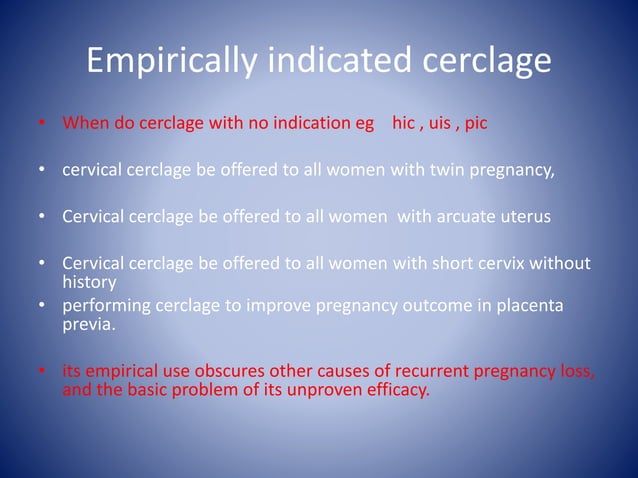 Empirically indicated cerclage

• When do cerclage with no indication eg hic , uis , pic

• cervical cerclage be offered to all women with twin pregnancy,

• Cervical cerclage be offered to all women with arcuate uterus

• Cervical cerclage be offered to all women with short cervix without history
• performing cerclage to improve pregnancy outcome in placenta previa.

• its empirical use obscures other causes of recurrent pregnancy loss, and the basic problem of its unproven efficacy.